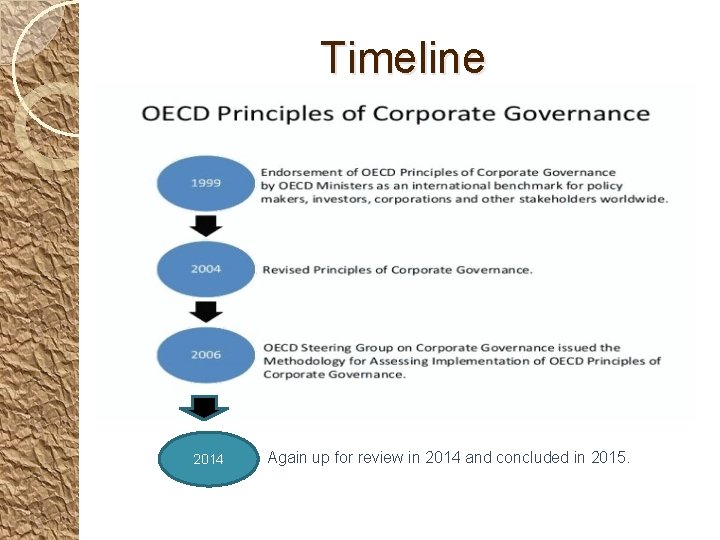 Timeline

OECD Principles of Corporate Governance

1999

Endorsement of OECD Principles of Corporate Governance by OECD Ministers as an international benchmark for policy makers, investors, corporations and other stakeholders worldwide.

2004

Revised Principles of Corporate Governance.

2006

OECD Steering Group on Corporate Governance issued the Methodology for Assessing Implementation of OECD Principles of Corporate Governance.

2014

Again up for review in 2014 and concluded in 2015.